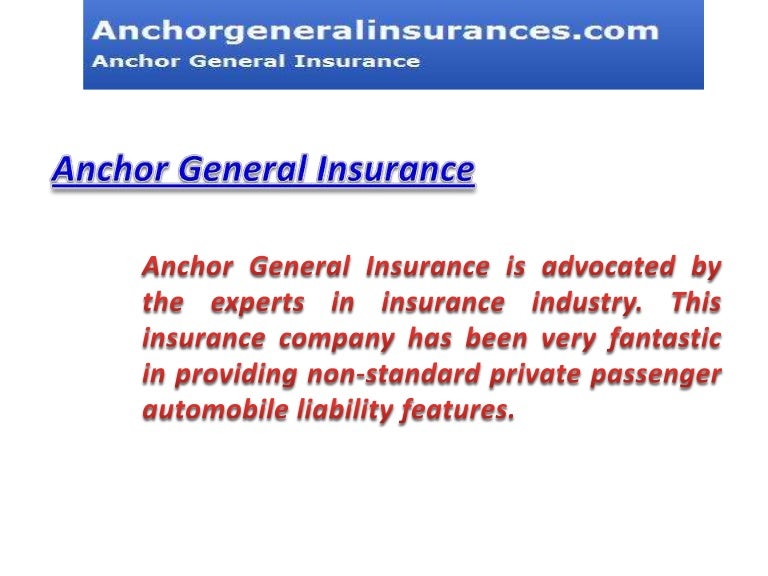 Anchorgeneralinsurances.com
Anchor General Insurance

Anchor General Insurance

Anchor General Insurance is advocated by the experts in insurance industry. This insurance company has been very fantastic in providing non-standard private passenger automobile liability features.